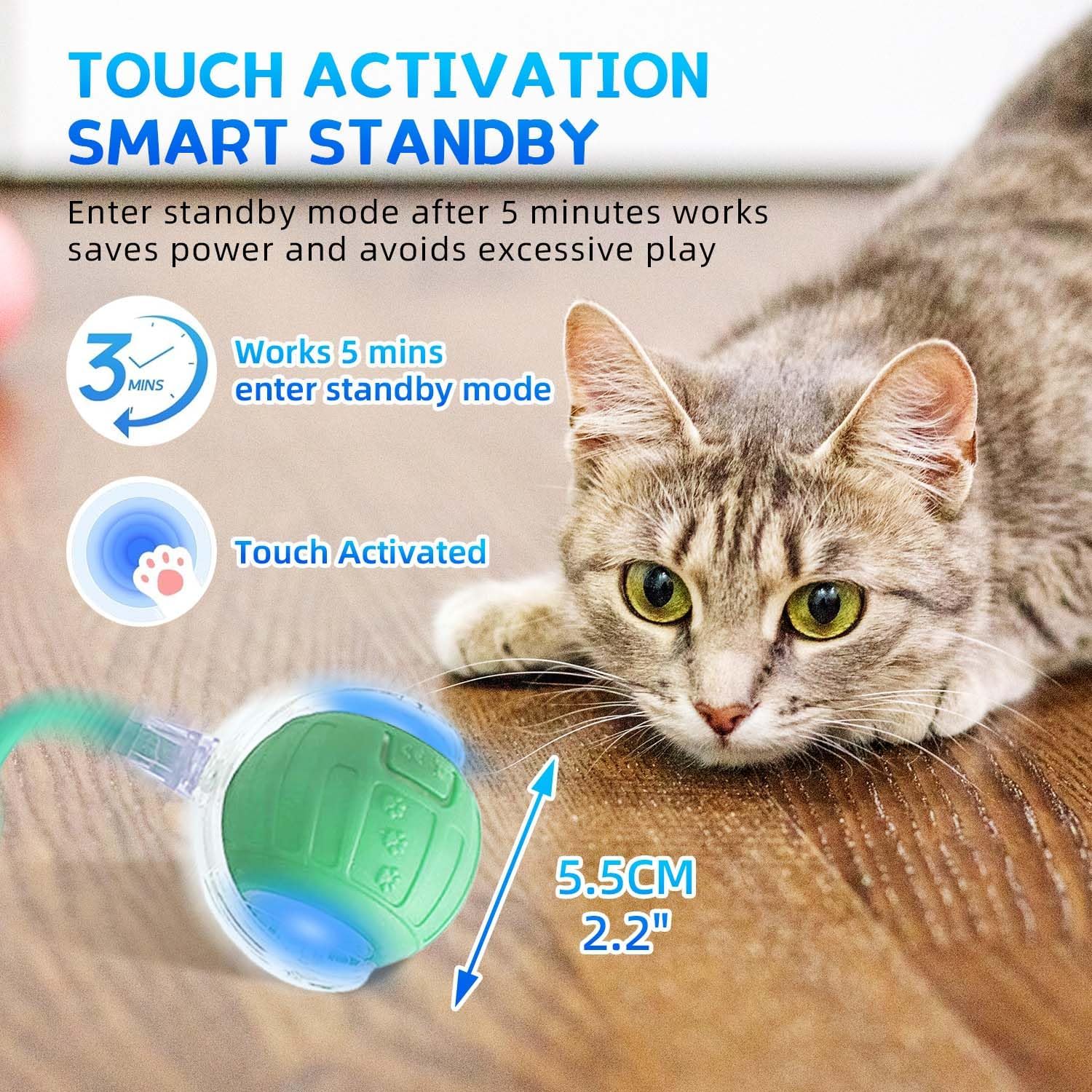 TOUCH ACTIVATION
SMART STANDBY

Enter standby mode after 5 minutes works saves power and avoids excessive play

3 MINS

Works 5 mins
enter standby mode

Touch Activated

5.5CM
2.2"